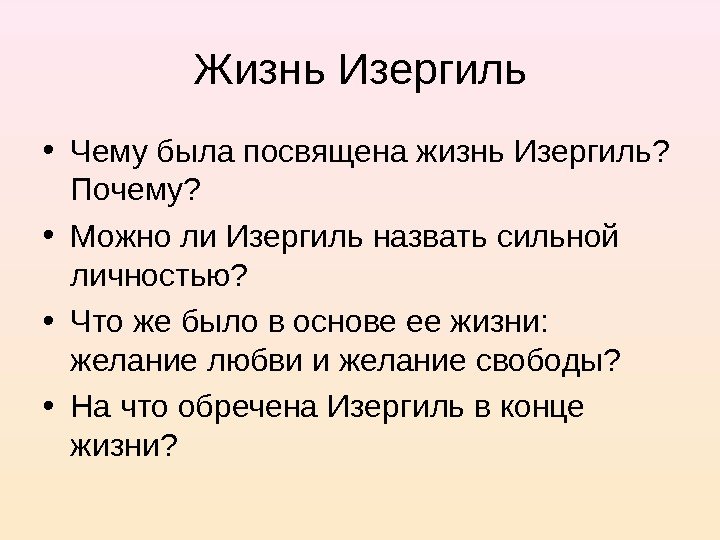 Жизнь Изергиль

• Чему была посвящена жизнь Изергиль? Почему?
• Можно ли Изергиль назвать сильной личностью?
• Что же было в основе ее жизни: желание любви и желание свободы?
• На что обречена Изергиль в конце жизни?